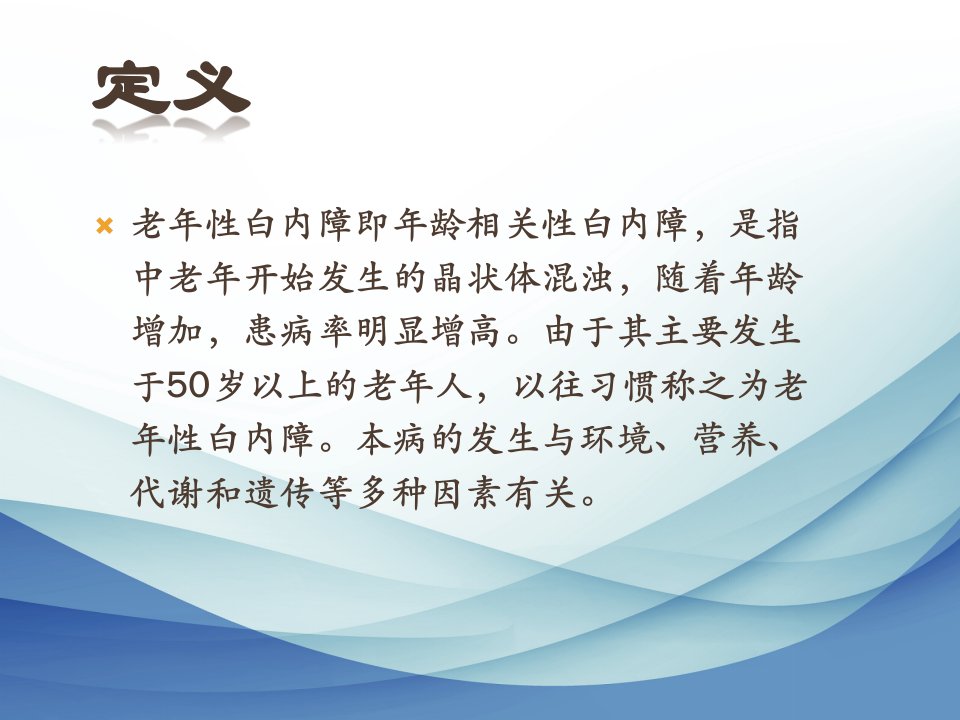 定义

老年性白内障即年龄相关性白内障，是指中老年开始发生的晶状体混浊，随着年龄增加，患病率明显增高。由于其主要发生于50岁以上的老年人，以往习惯称之为老年性白内障。本病的发生与环境、营养、代谢和遗传等多种因素有关。